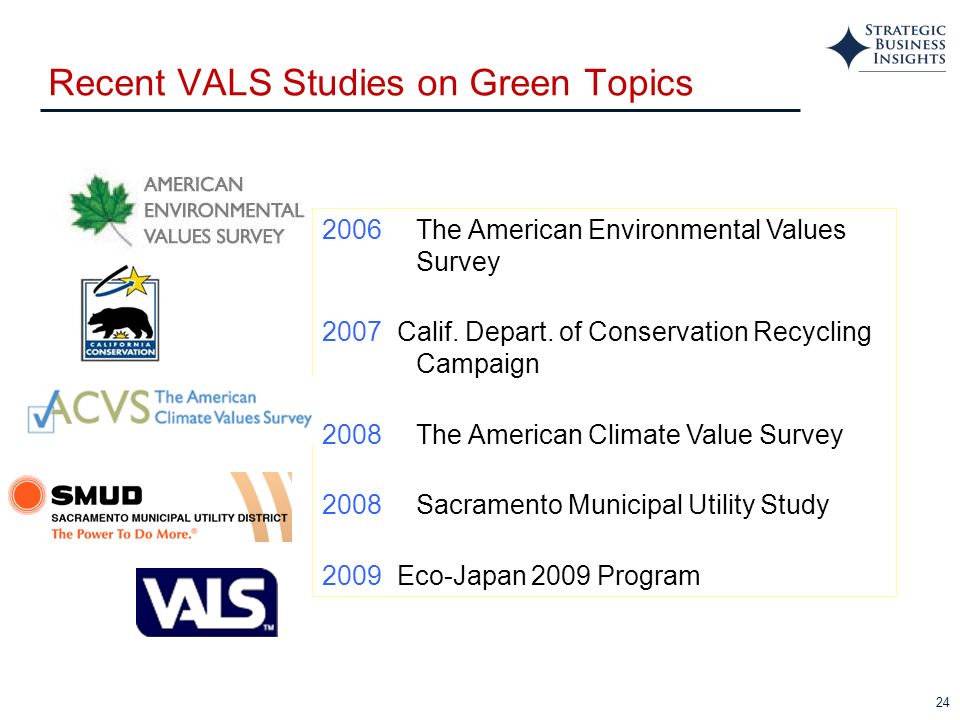 STRATEGIC BUSINESS INSIGHTS

Recent VALS Studies on Green Topics

AMERICAN ENVIRONMENTAL VALUES SURVEY

CALIFORNIA CONSERVATION

ACVS The American Climate Values Survey

SMUD SACRAMENTO MUNICIPAL UTILITY DISTRICT The Power To Do More.®

VALS™

2006 The American Environmental Values Survey

2007 Calif. Depart. of Conservation Recycling Campaign

2008 The American Climate Value Survey

2008 Sacramento Municipal Utility Study

2009 Eco-Japan 2009 Program

24